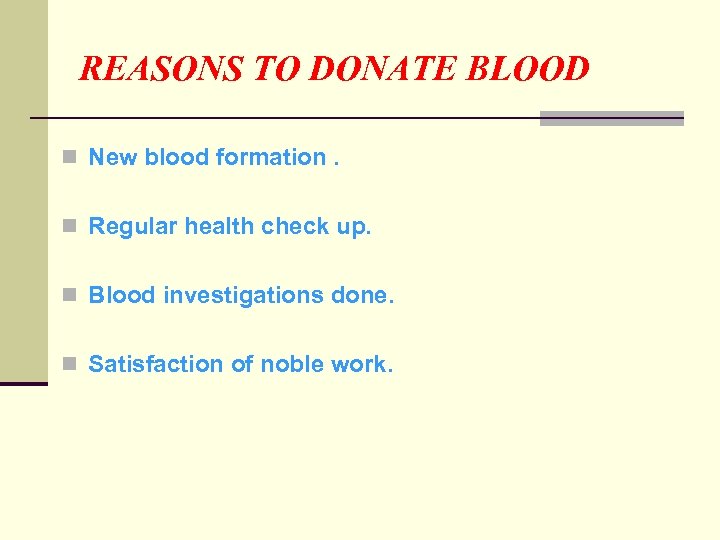 REASONS TO DONATE BLOOD

- New blood formation .
- Regular health check up.
- Blood investigations done.
- Satisfaction of noble work.